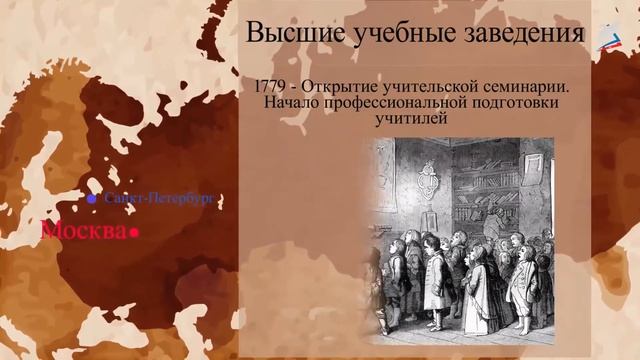 Высшие учебные заведения

1779 - Открытие учительской семинарии. Начало профессиональной подготовки учителей

Санкт-Петербург

Москва